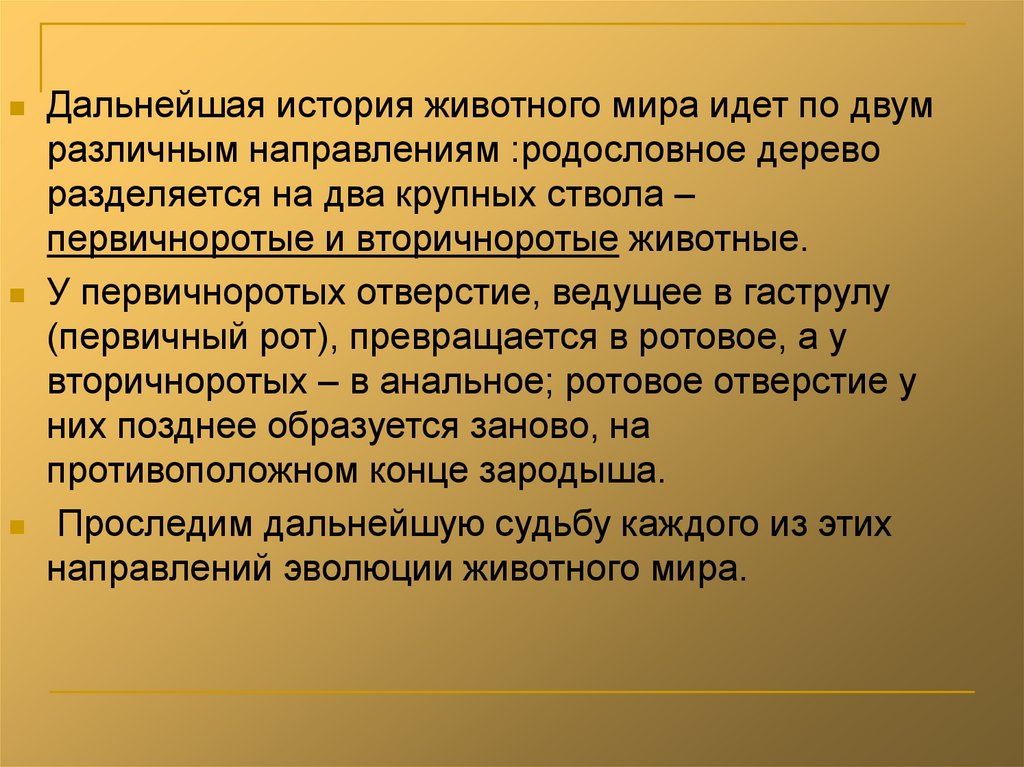 Дальнейшая история животного мира идет по двум различным направлениям :родословное дерево разделяется на два крупных ствола – первичноротые и вторичноротые животные.

У первичноротых отверстие, ведущее в гаструлу (первичный рот), превращается в ротовое, а у вторичноротых – в анальное; ротовое отверстие у них позднее образуется заново, на противоположном конце зародыша.

Проследим дальнейшую судьбу каждого из этих направлений эволюции животного мира.